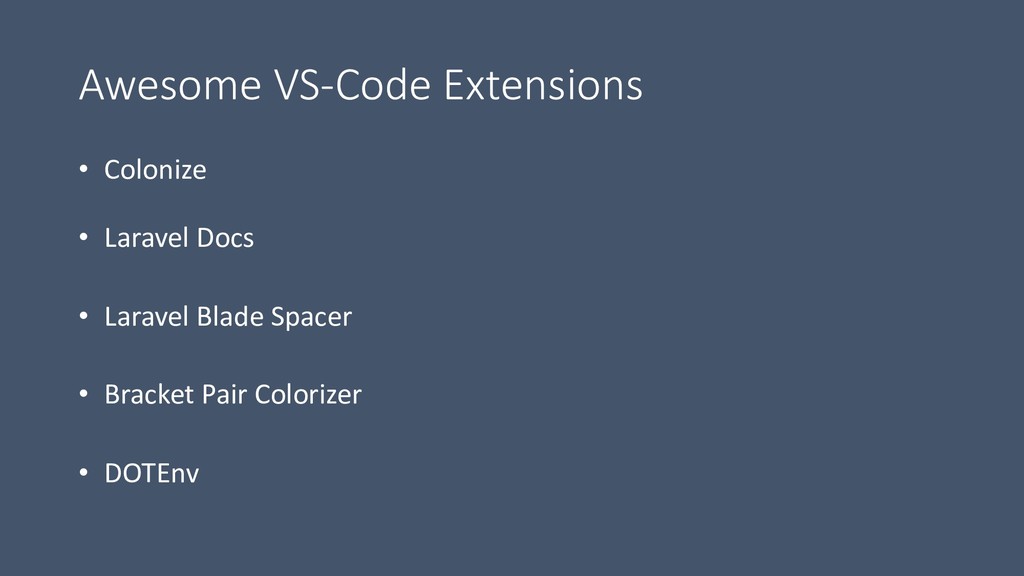 Awesome VS-Code Extensions

• Colonize

• Laravel Docs

• Laravel Blade Spacer

• Bracket Pair Colorizer

• DOTEnv